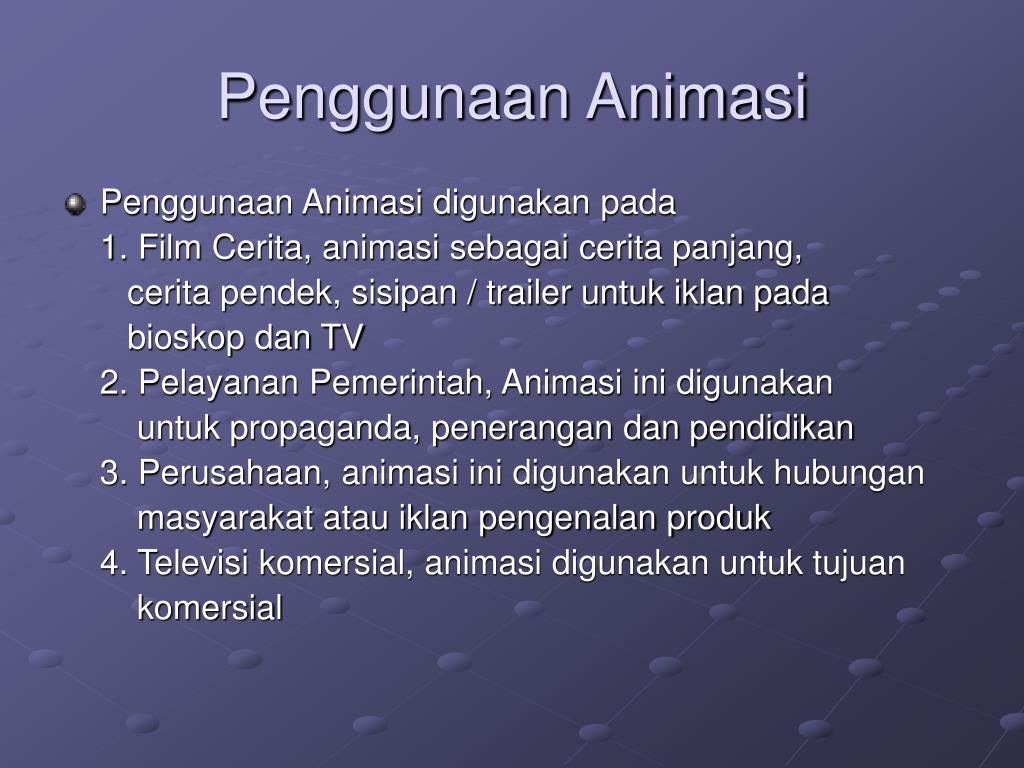 Penggunaan Animasi

Penggunaan Animasi digunakan pada
1. Film Cerita, animasi sebagai cerita panjang, cerita pendek, sisipan / trailer untuk iklan pada bioskop dan TV
2. Pelayanan Pemerintah, Animasi ini digunakan untuk propaganda, penerangan dan pendidikan
3. Perusahaan, animasi ini digunakan untuk hubungan masyarakat atau iklan pengenalan produk
4. Televisi komersial, animasi digunakan untuk tujuan komersial